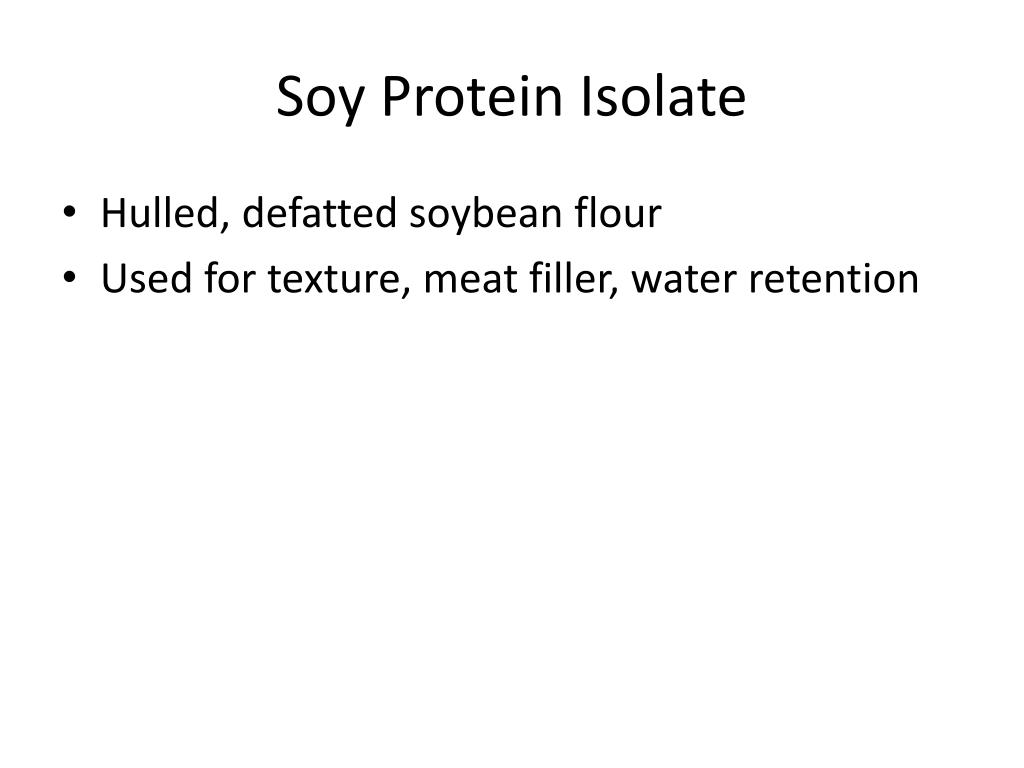 Soy Protein Isolate

• Hulled, defatted soybean flour
• Used for texture, meat filler, water retention